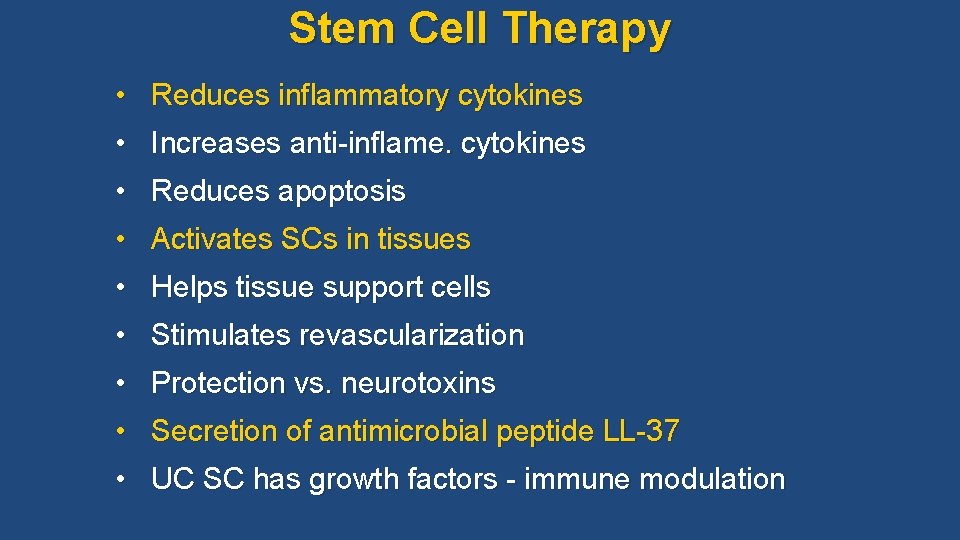 Stem Cell Therapy

• Reduces inflammatory cytokines
• Increases anti-inflame. cytokines
• Reduces apoptosis
• Activates SCs in tissues
• Helps tissue support cells
• Stimulates revascularization
• Protection vs. neurotoxins
• Secretion of antimicrobial peptide LL-37
• UC SC has growth factors - immune modulation